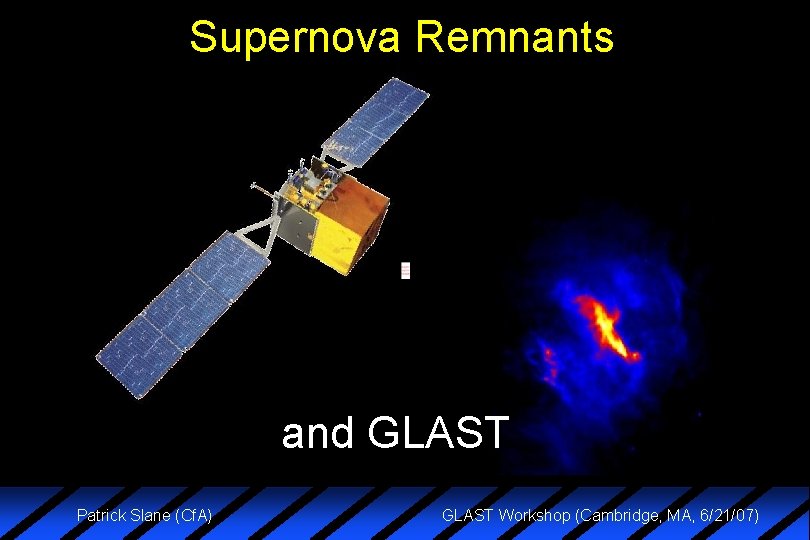 Supernova Remnants

and GLAST

Patrick Slane (CfA)

GLAST Workshop (Cambridge, MA, 6/21/07)